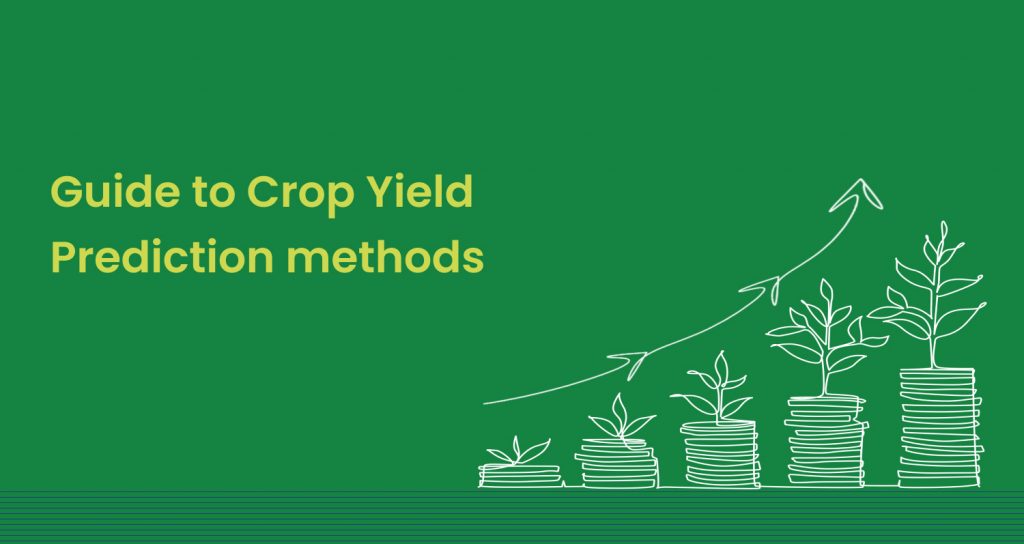 Guide to Crop Yield Prediction methods